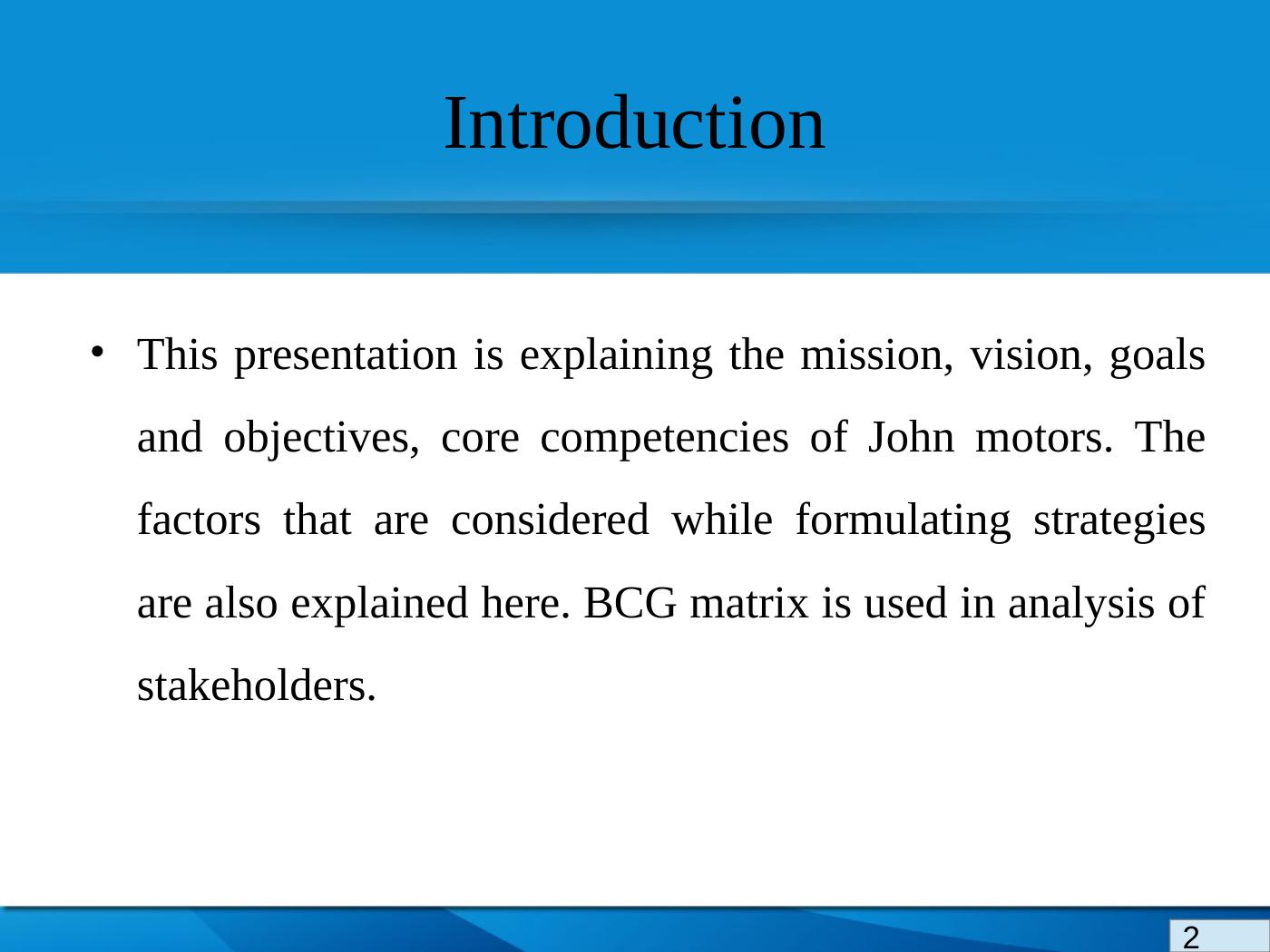 Introduction

• This presentation is explaining the mission, vision, goals and objectives, core competencies of John motors. The factors that are considered while formulating strategies are also explained here. BCG matrix is used in analysis of stakeholders.

2